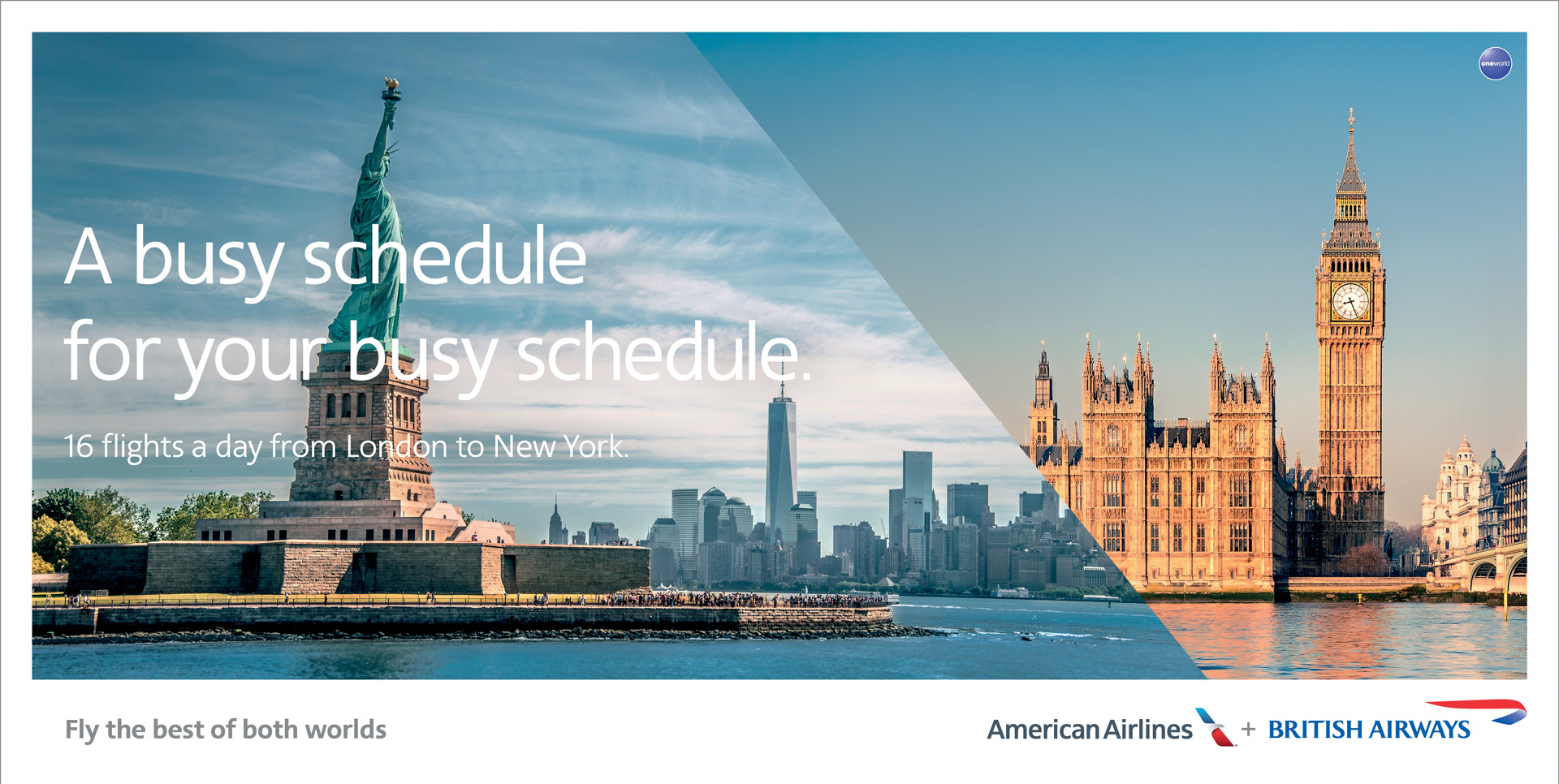 oneworld

A busy schedule for your busy schedule.

16 flights a day from London to New York.

Fly the best of both worlds

American Airlines + BRITISH AIRWAYS